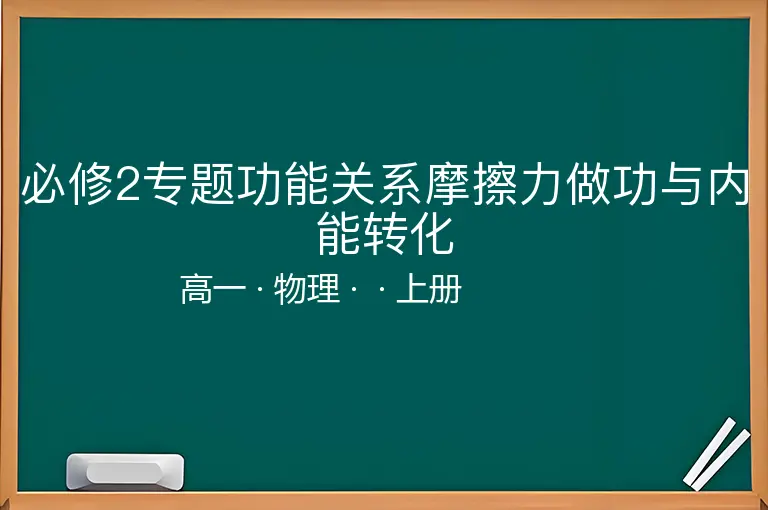 必修2专题功能关系摩擦力做功与内能转化

高一 · 物理 · · 上册